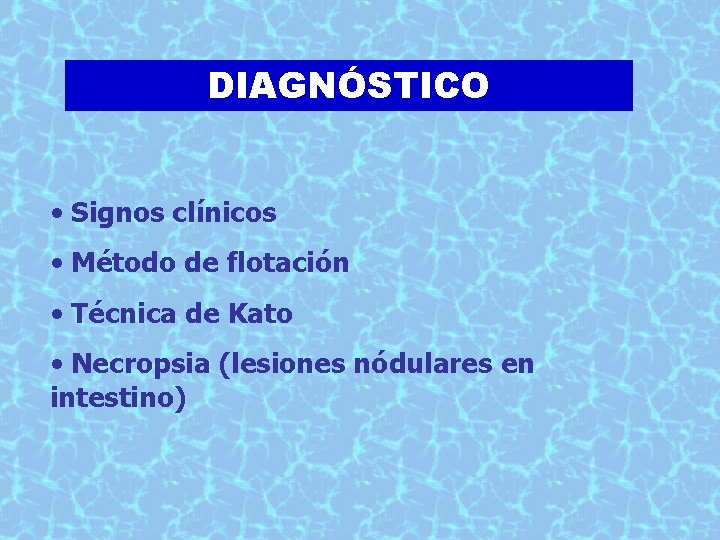 DIAGNÓSTICO

• Signos clínicos

• Método de flotación

• Técnica de Kato

• Necropsia (lesiones nódulares en intestino)